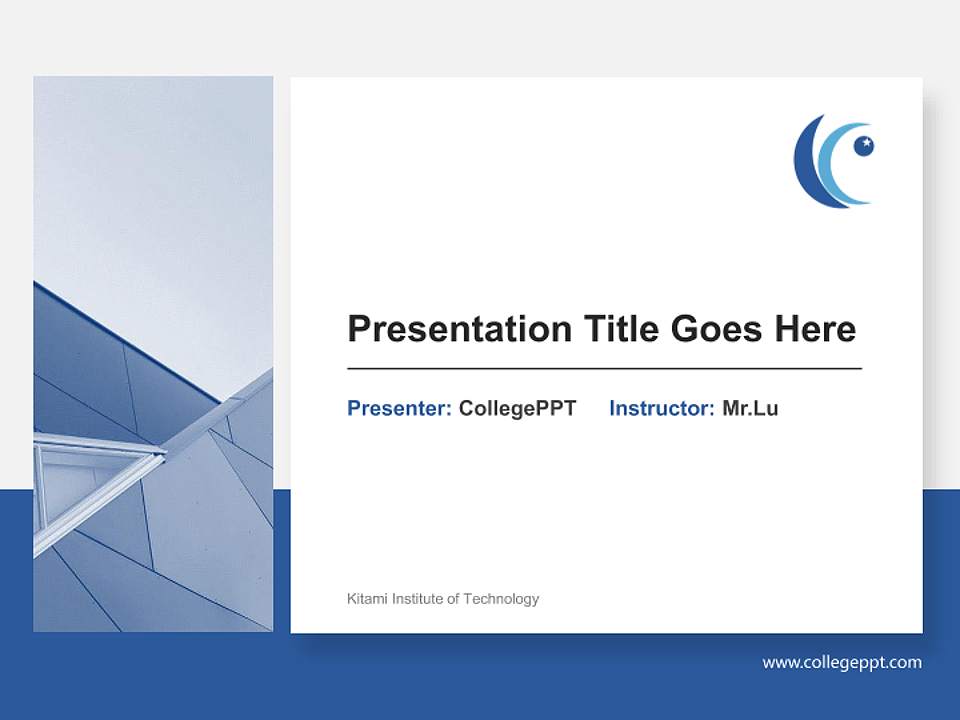 Presentation Title Goes Here

Presenter: CollegePPT Instructor: Mr.Lu

Kitami Institute of Technology

www.collegeppt.com